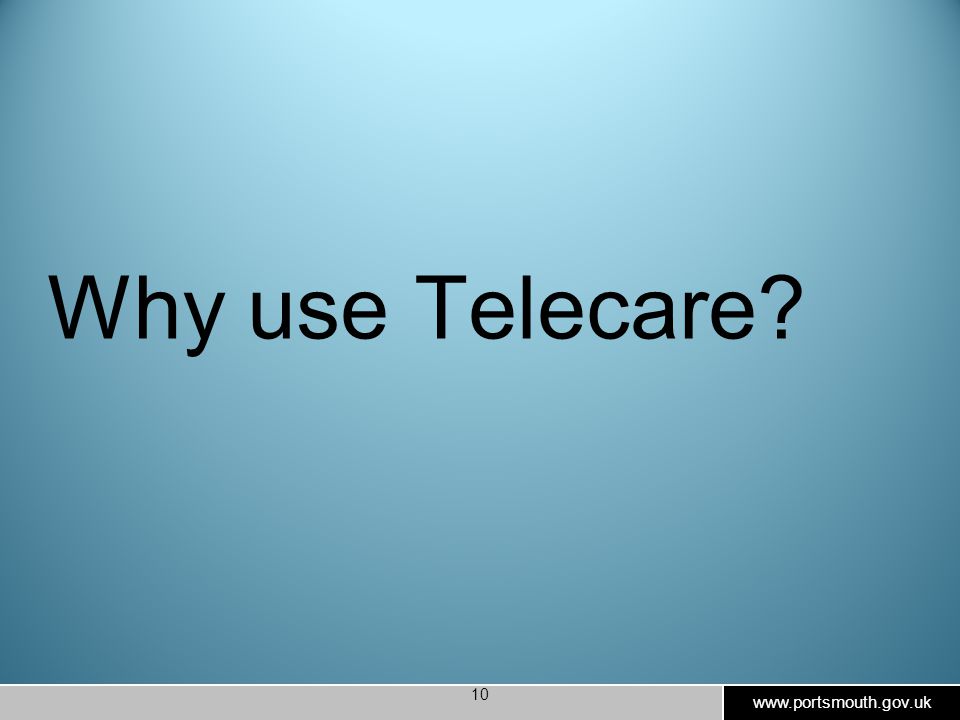 Why use Telecare?

10

www.portsmouth.gov.uk